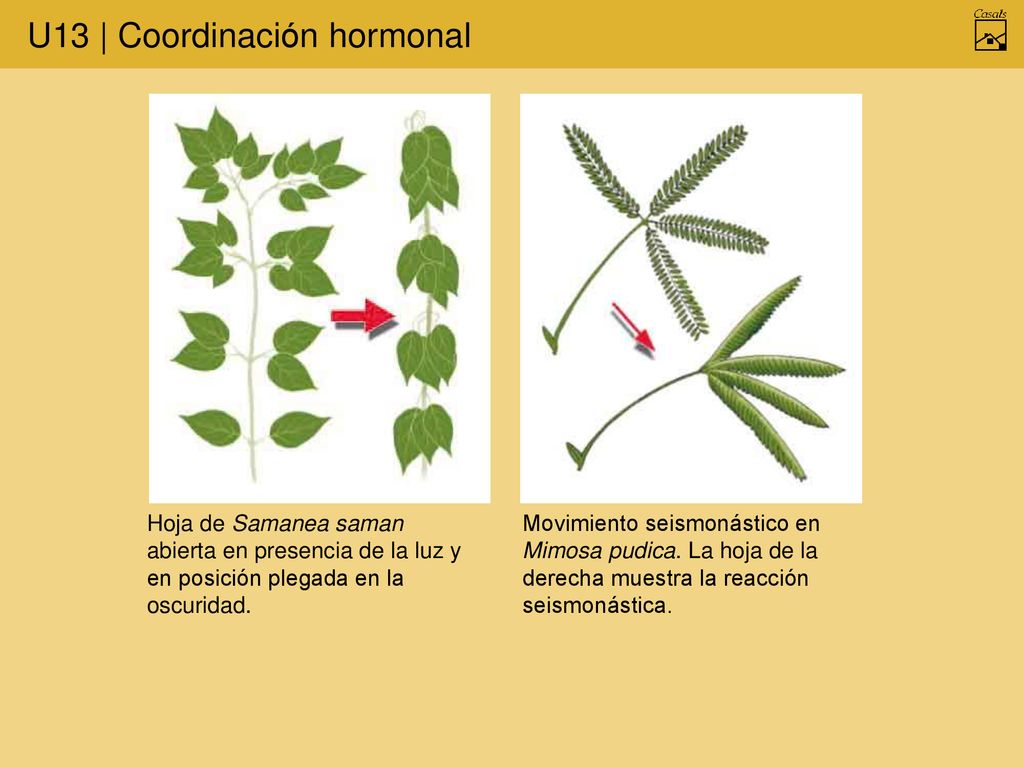 U13 | Coordinación hormonal

Casals

Hoja de Samanea saman abierta en presencia de la luz y en posición plegada en la oscuridad.

Movimiento seismonástico en Mimosa pudica. La hoja de la derecha muestra la reacción seismonástica.